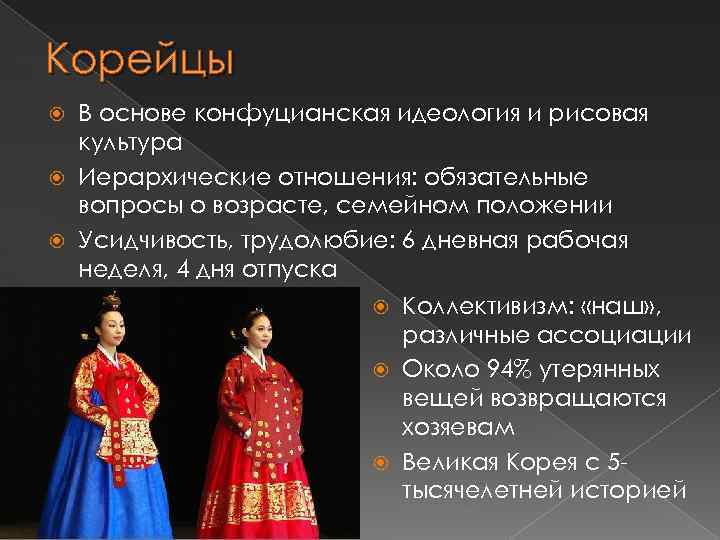 Корейцы

В основе конфуцианская идеология и рисовая культура

Иерархические отношения: обязательные вопросы о возрасте, семейном положении

Усидчивость, трудолюбие: 6 дневная рабочая неделя, 4 дня отпуска

Коллективизм: «наш», различные ассоциации

Около 94% утерянных вещей возвращаются хозяевам

Великая Корея с 5-тысячелетней историей